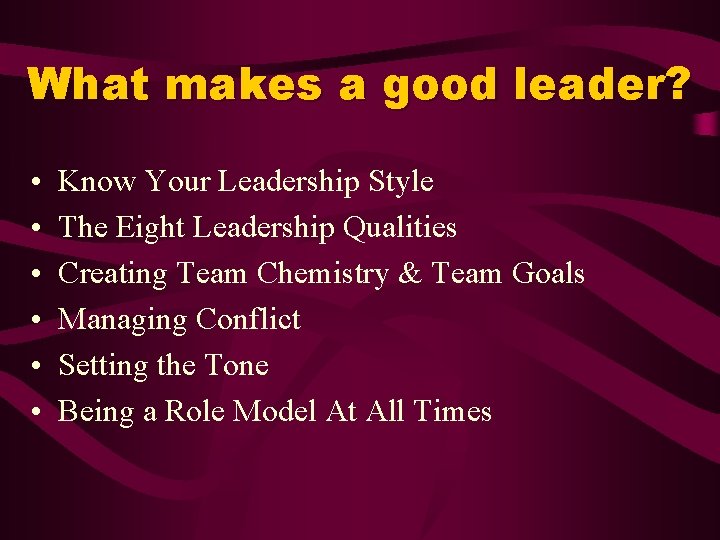 What makes a good leader?

• Know Your Leadership Style
• The Eight Leadership Qualities
• Creating Team Chemistry & Team Goals
• Managing Conflict
• Setting the Tone
• Being a Role Model At All Times